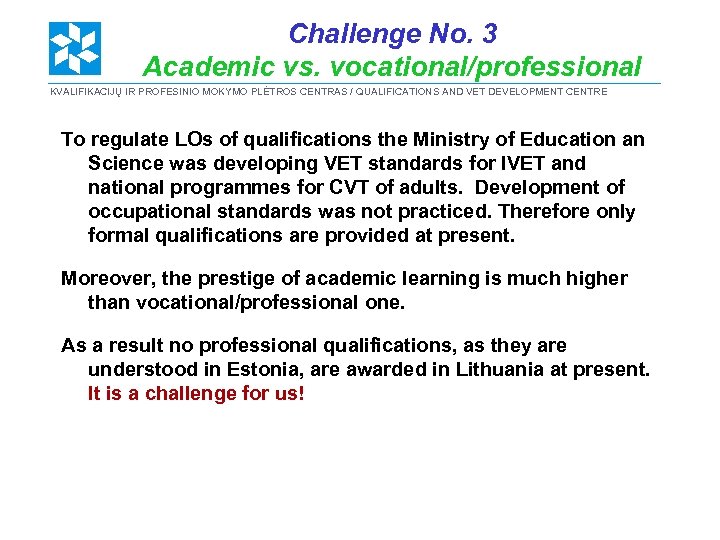 Challenge No. 3
Academic vs. vocational/professional

KVALIFIKACIJŲ IR PROFESINIO MOKYMO PLĖTROS CENTRAS / QUALIFICATIONS AND VET DEVELOPMENT CENTRE

To regulate LOs of qualifications the Ministry of Education an Science was developing VET standards for IVET and national programmes for CVT of adults. Development of occupational standards was not practiced. Therefore only formal qualifications are provided at present.

Moreover, the prestige of academic learning is much higher than vocational/professional one.

As a result no professional qualifications, as they are understood in Estonia, are awarded in Lithuania at present. It is a challenge for us!